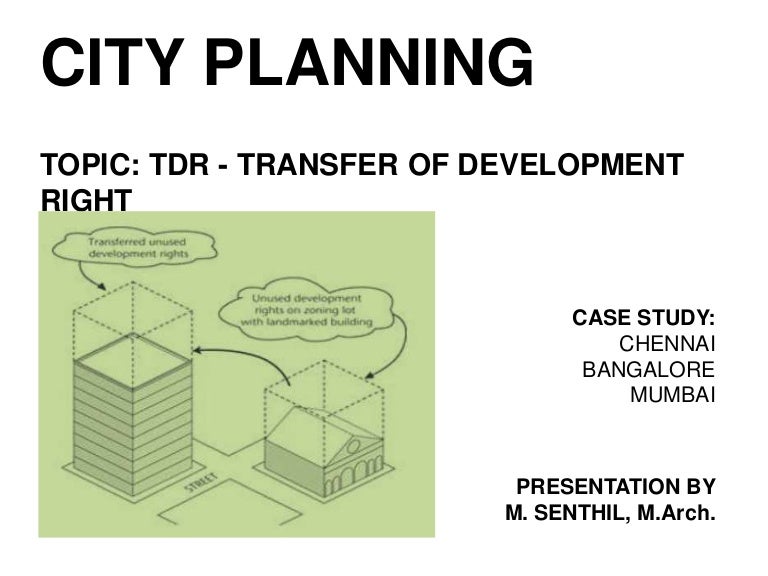 CITY PLANNING

TOPIC: TDR - TRANSFER OF DEVELOPMENT RIGHT

Transferred unused development rights

Unused development rights on zoning lot with landmarked building

STREET

CASE STUDY:
CHENNAI
BANGALORE
MUMBAI

PRESENTATION BY
M. SENTHIL, M.Arch.